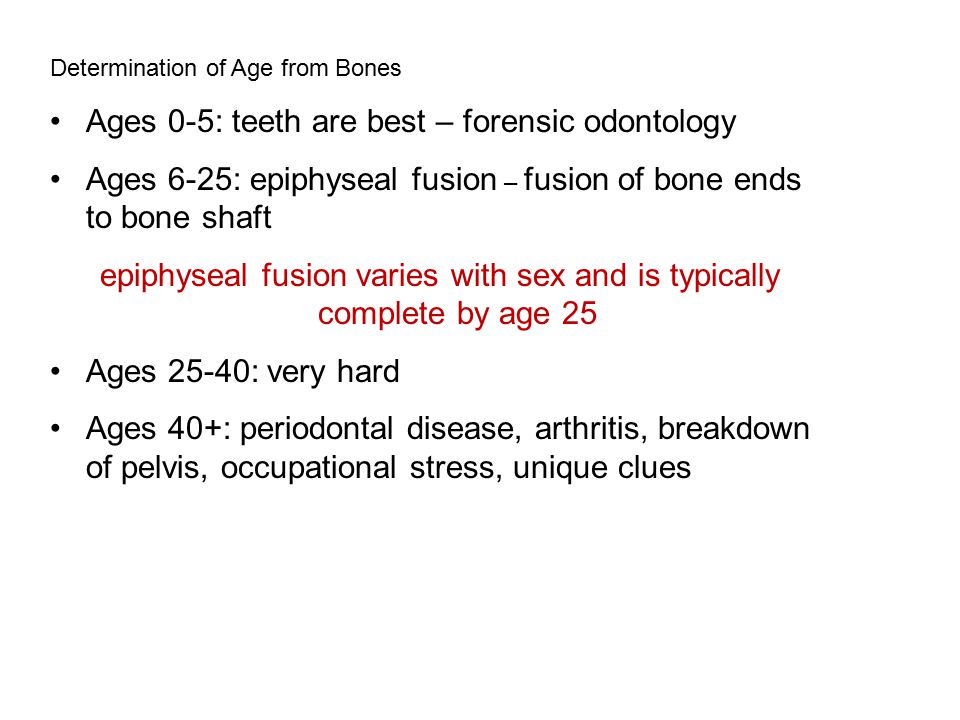 Determination of Age from Bones

• Ages 0-5: teeth are best – forensic odontology

• Ages 6-25: epiphyseal fusion – fusion of bone ends to bone shaft

epiphyseal fusion varies with sex and is typically complete by age 25

• Ages 25-40: very hard

• Ages 40+: periodontal disease, arthritis, breakdown of pelvis, occupational stress, unique clues